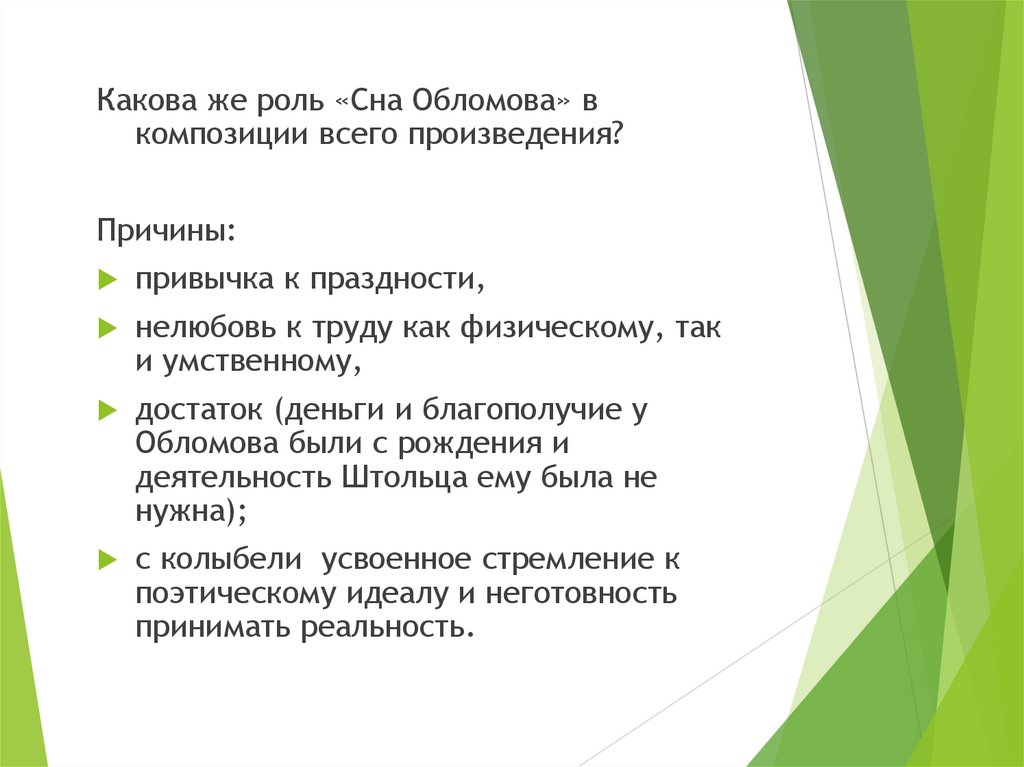 Какова же роль «Сна Обломова» в композиции всего произведения?

Причины:

привычка к праздности,

нелюбовь к труду как физическому, так и умственному,

достаток (деньги и благополучие у Обломова были с рождения и деятельность Штольца ему была не нужна);

с колыбели  усвоенное стремление к поэтическому идеалу и неготовность принимать реальность.